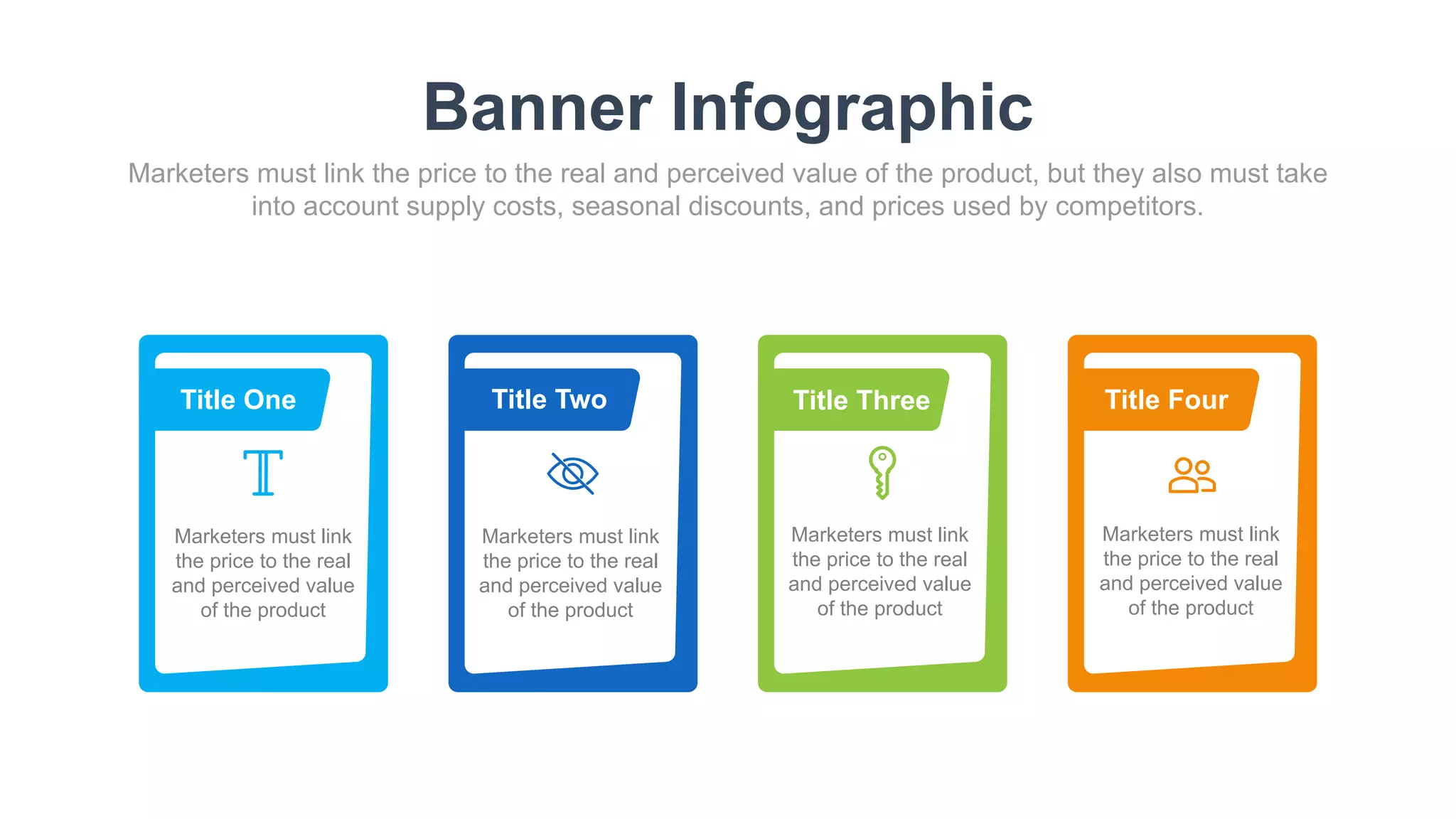 Banner Infographic

Marketers must link the price to the real and perceived value of the product, but they also must take into account supply costs, seasonal discounts, and prices used by competitors.

Title One

Marketers must link the price to the real and perceived value of the product

Title Two

Marketers must link the price to the real and perceived value of the product

Title Three

Marketers must link the price to the real and perceived value of the product

Title Four

Marketers must link the price to the real and perceived value of the product